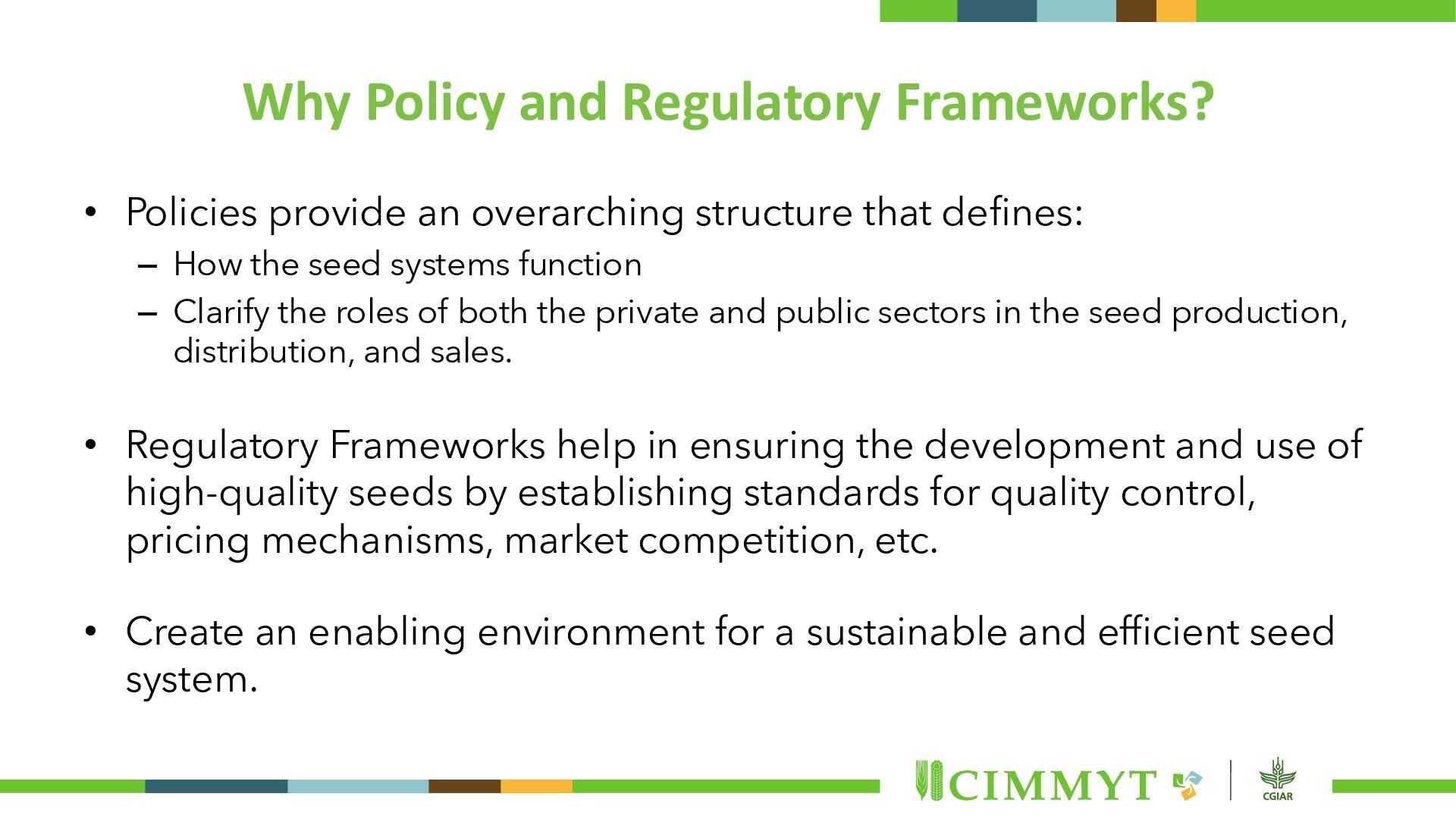 Why Policy and Regulatory Frameworks?

• Policies provide an overarching structure that defines:
– How the seed systems function
– Clarify the roles of both the private and public sectors in the seed production, distribution, and sales.

• Regulatory Frameworks help in ensuring the development and use of high-quality seeds by establishing standards for quality control, pricing mechanisms, market competition, etc.

• Create an enabling environment for a sustainable and efficient seed system.

CIMMYT

CGIAR